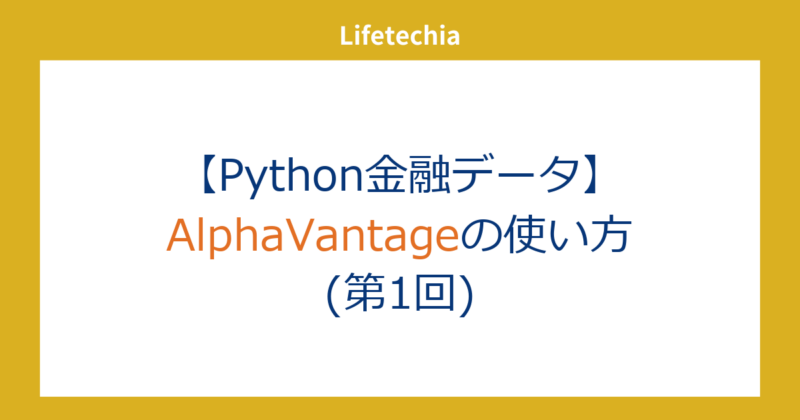 Lifetechia

【Python金融データ】
AlphaVantageの使い方
(第1回)